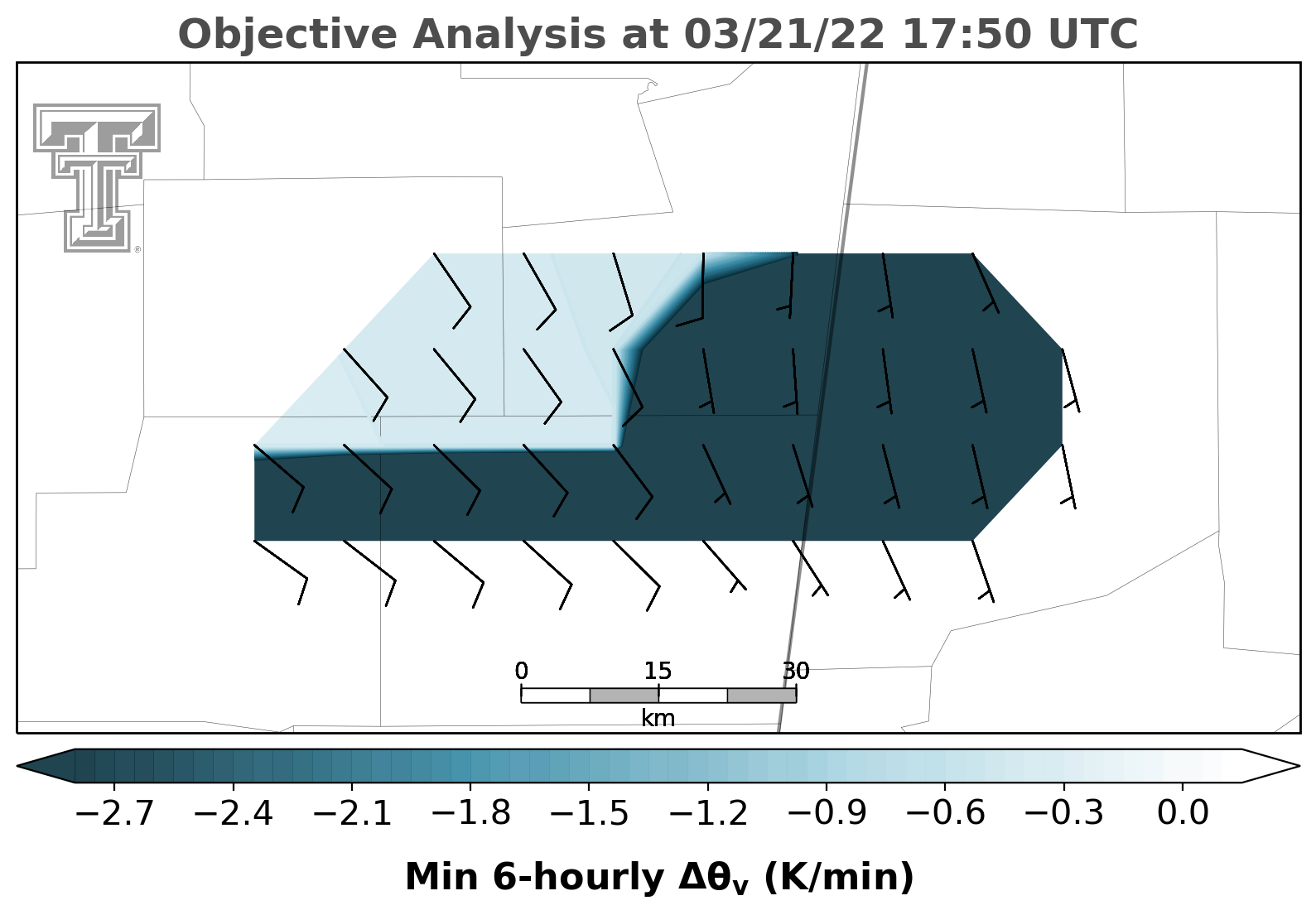 Objective Analysis at 03/21/22 17:50 UTC

0 15 30
km

−2.7 −2.4 −2.1 −1.8 −1.5 −1.2 −0.9 −0.6 −0.3 0.0

Min 6-hourly $\Delta\theta_v$ (K/min)